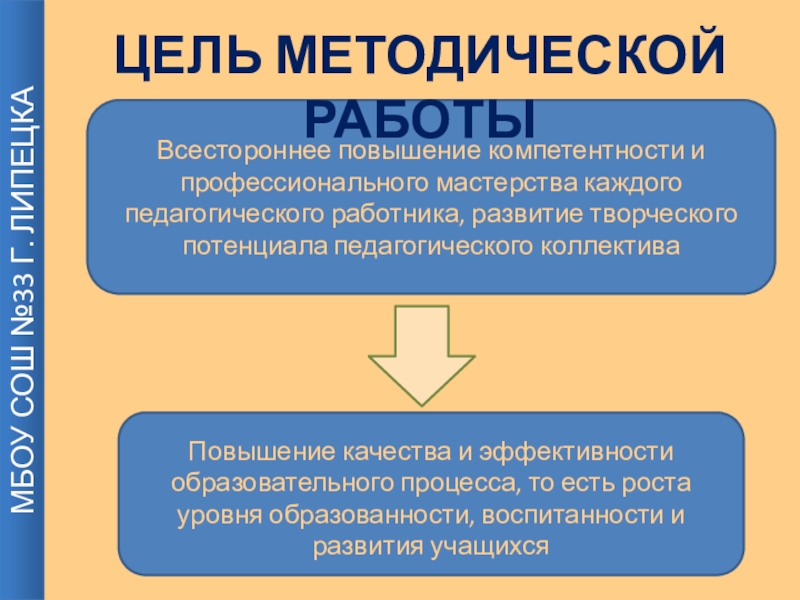 МБОУ СОШ №33 Г. ЛИПЕЦКА

ЦЕЛЬ МЕТОДИЧЕСКОЙ РАБОТЫ

Всестороннее повышение компетентности и профессионального мастерства каждого педагогического работника, развитие творческого потенциала педагогического коллектива

Повышение качества и эффективности образовательного процесса, то есть роста уровня образованности, воспитанности и развития учащихся